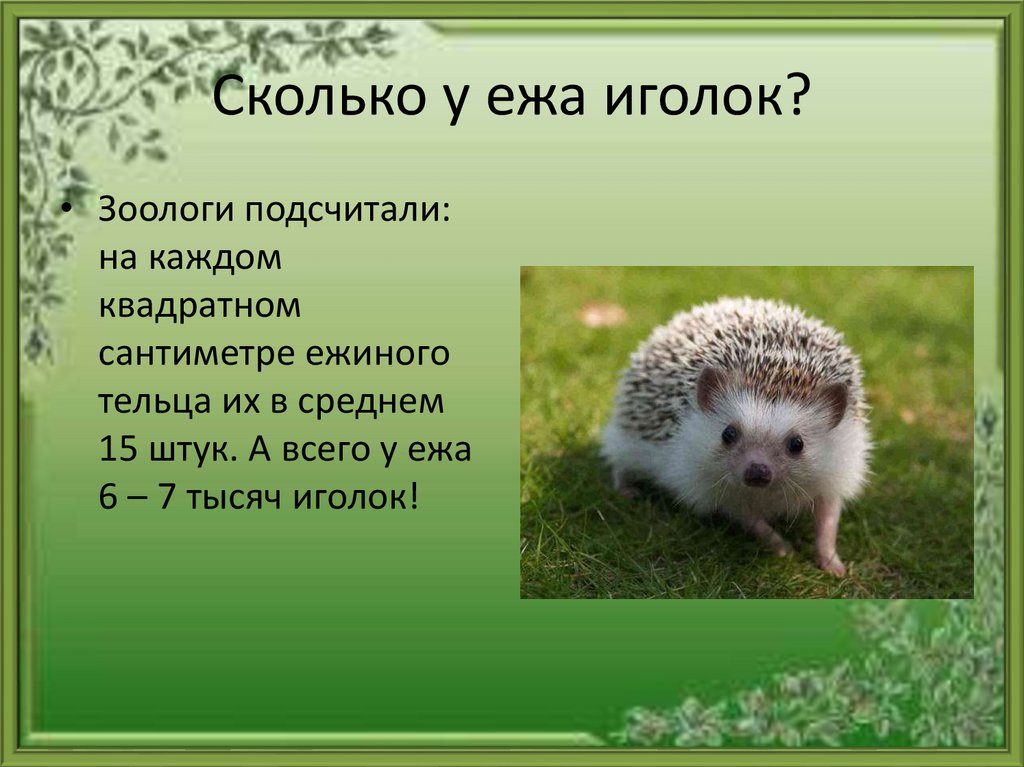 Сколько у ежа иголок?

• Зоологи подсчитали: на каждом квадратном сантиметре ежиного тельца их в среднем 15 штук. А всего у ежа 6 – 7 тысяч иголок!